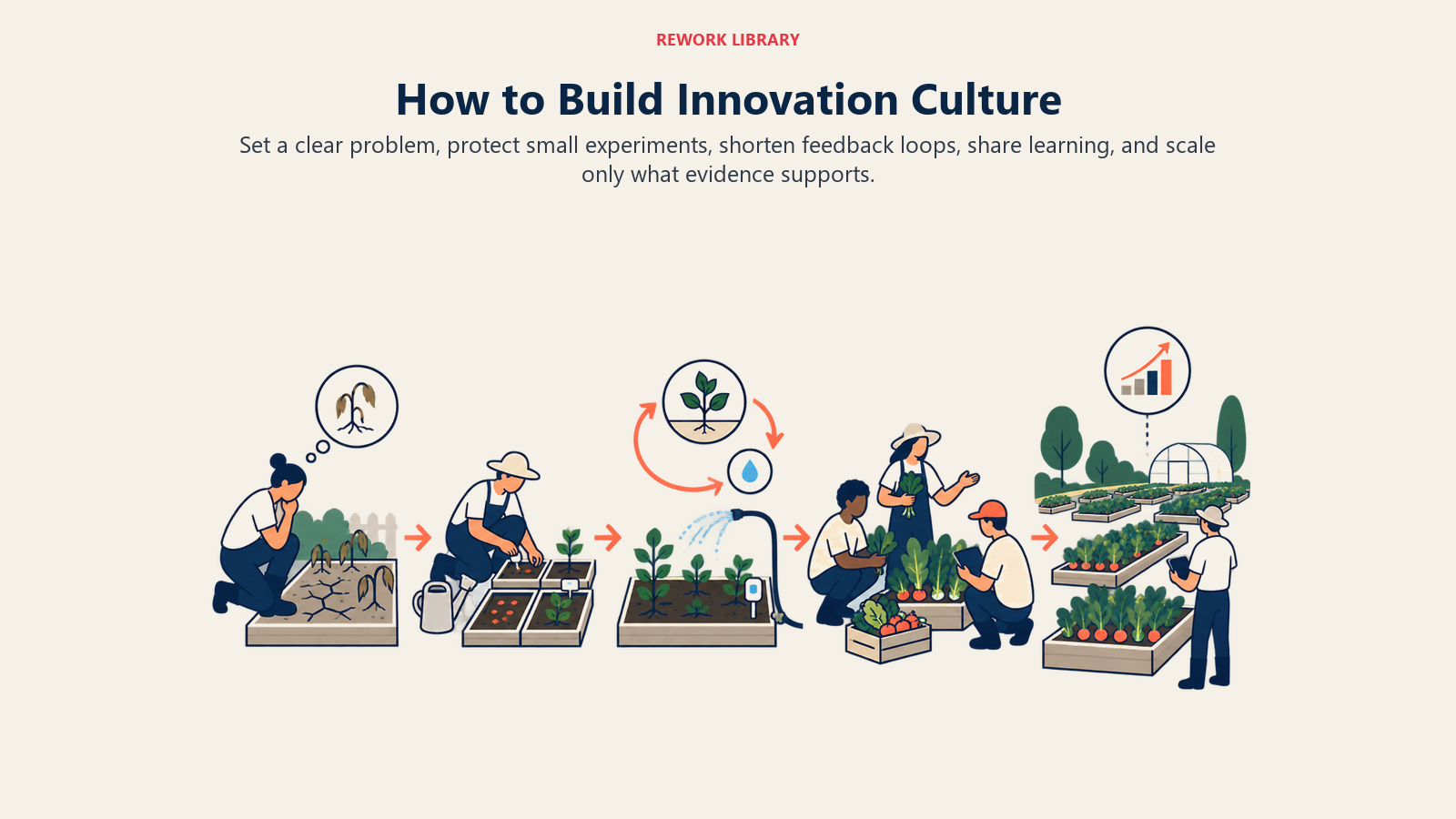 REWORK LIBRARY

How to Build Innovation Culture

Set a clear problem, protect small experiments, shorten feedback loops, share learning, and scale only what evidence supports.